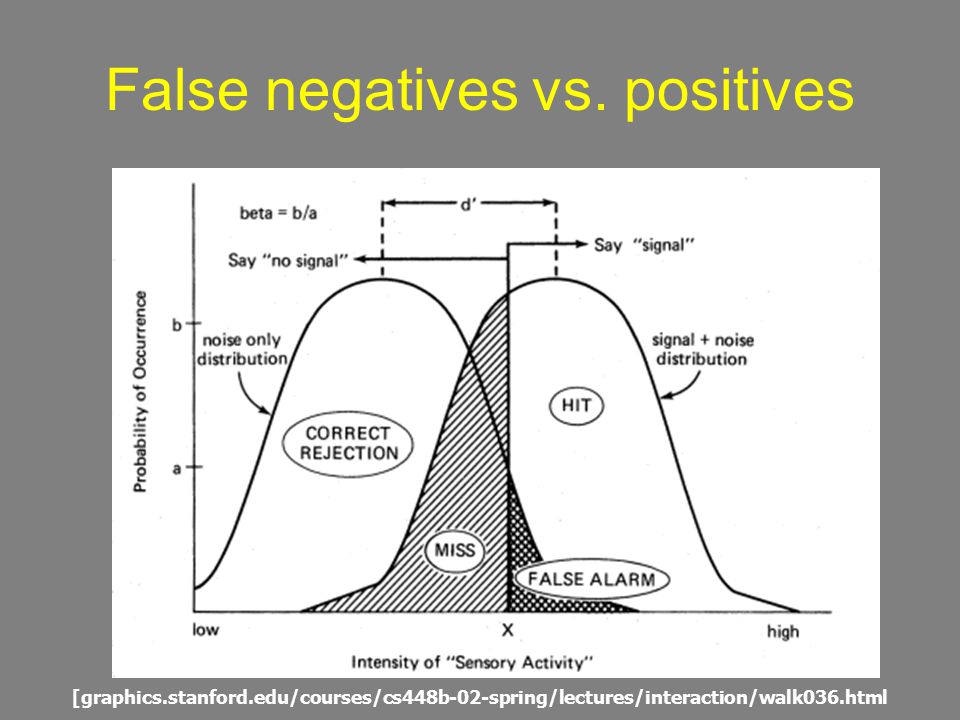 False negatives vs. positives

beta = b/a

d'

Say "no signal"

Say "signal"

Probability of Occurrence

b

a

noise only distribution

signal + noise distribution

CORRECT REJECTION

HIT

MISS

FALSE ALARM

low

X

high

Intensity of "Sensory Activity"

[graphics.stanford.edu/courses/cs448b-02-spring/lectures/interaction/walk036.html